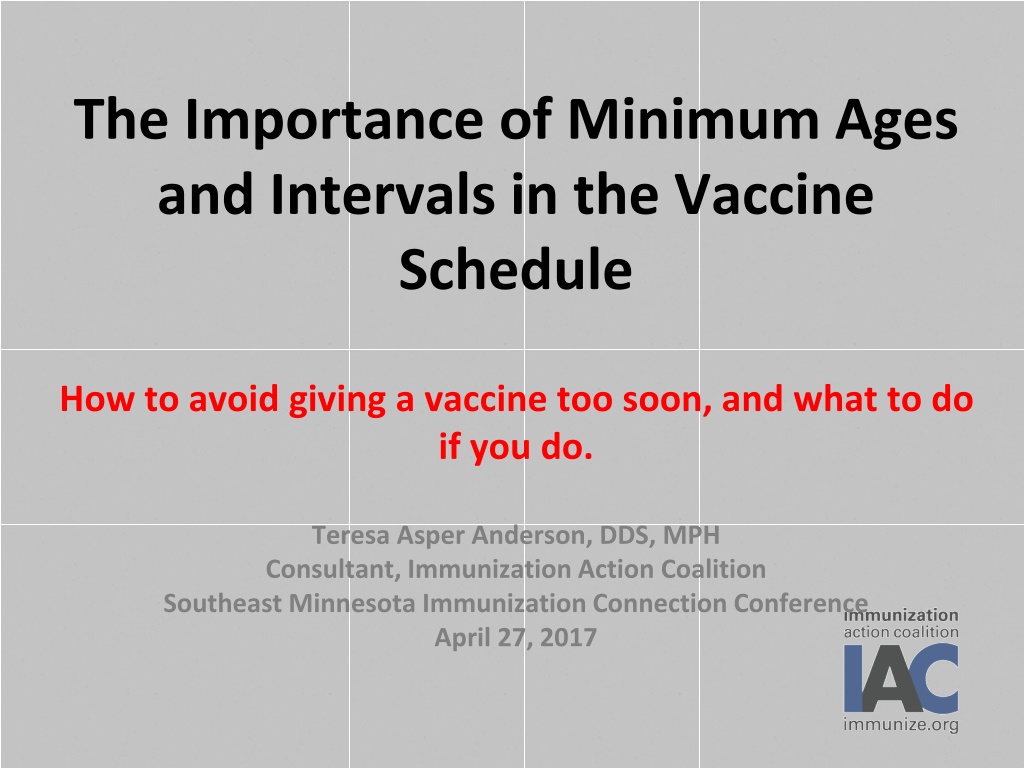 The Importance of Minimum Ages and Intervals in the Vaccine Schedule

How to avoid giving a vaccine too soon, and what to do if you do.

Teresa Asper Anderson, DDS, MPH
Consultant, Immunization Action Coalition
Southeast Minnesota Immunization Connection Conference
April 27, 2017

immunization action coalition
IAC
immunize.org